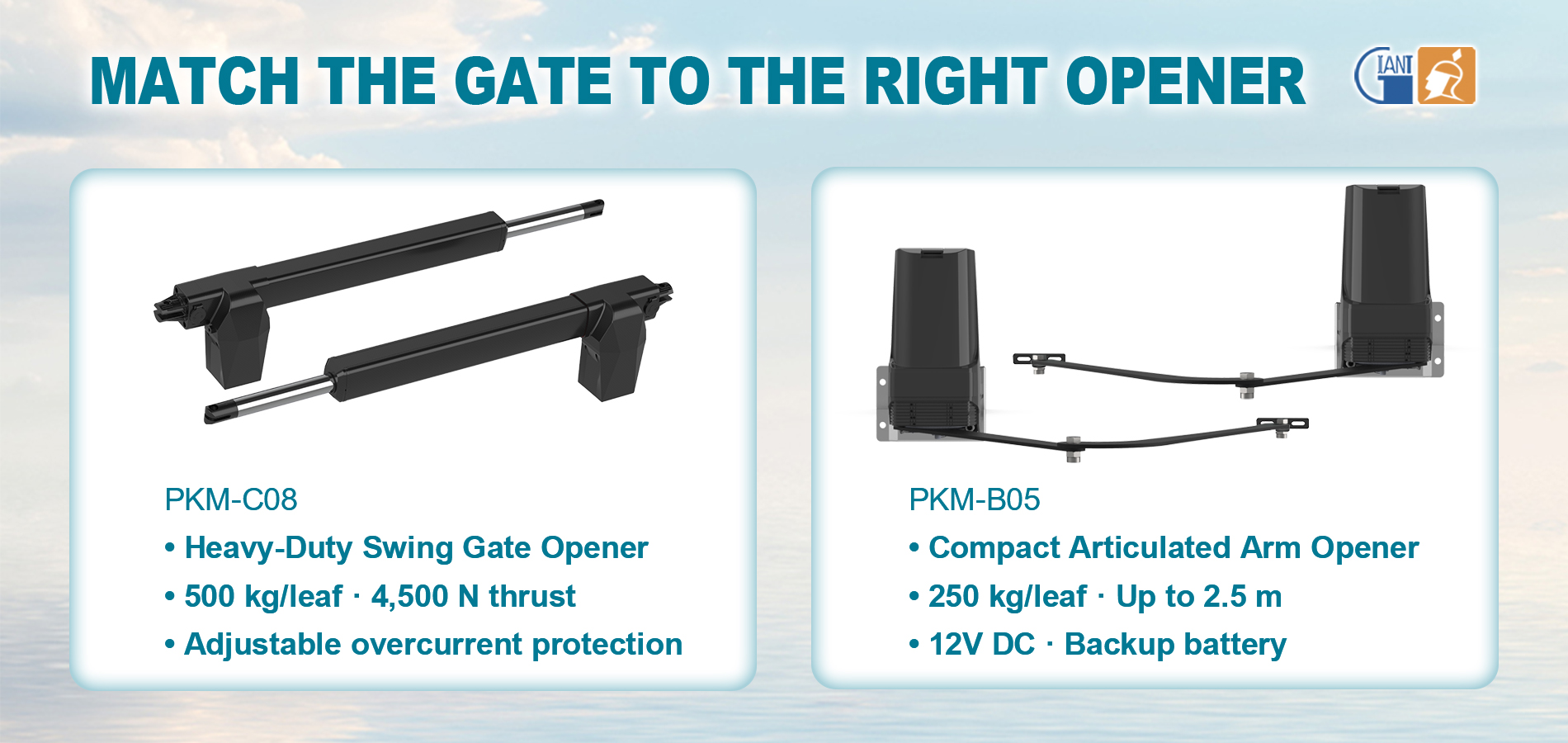 MATCH THE GATE TO THE RIGHT OPENER

GIANT

PKM-C08
• Heavy-Duty Swing Gate Opener
• 500 kg/leaf · 4,500 N thrust
• Adjustable overcurrent protection

PKM-B05
• Compact Articulated Arm Opener
• 250 kg/leaf · Up to 2.5 m
• 12V DC · Backup battery